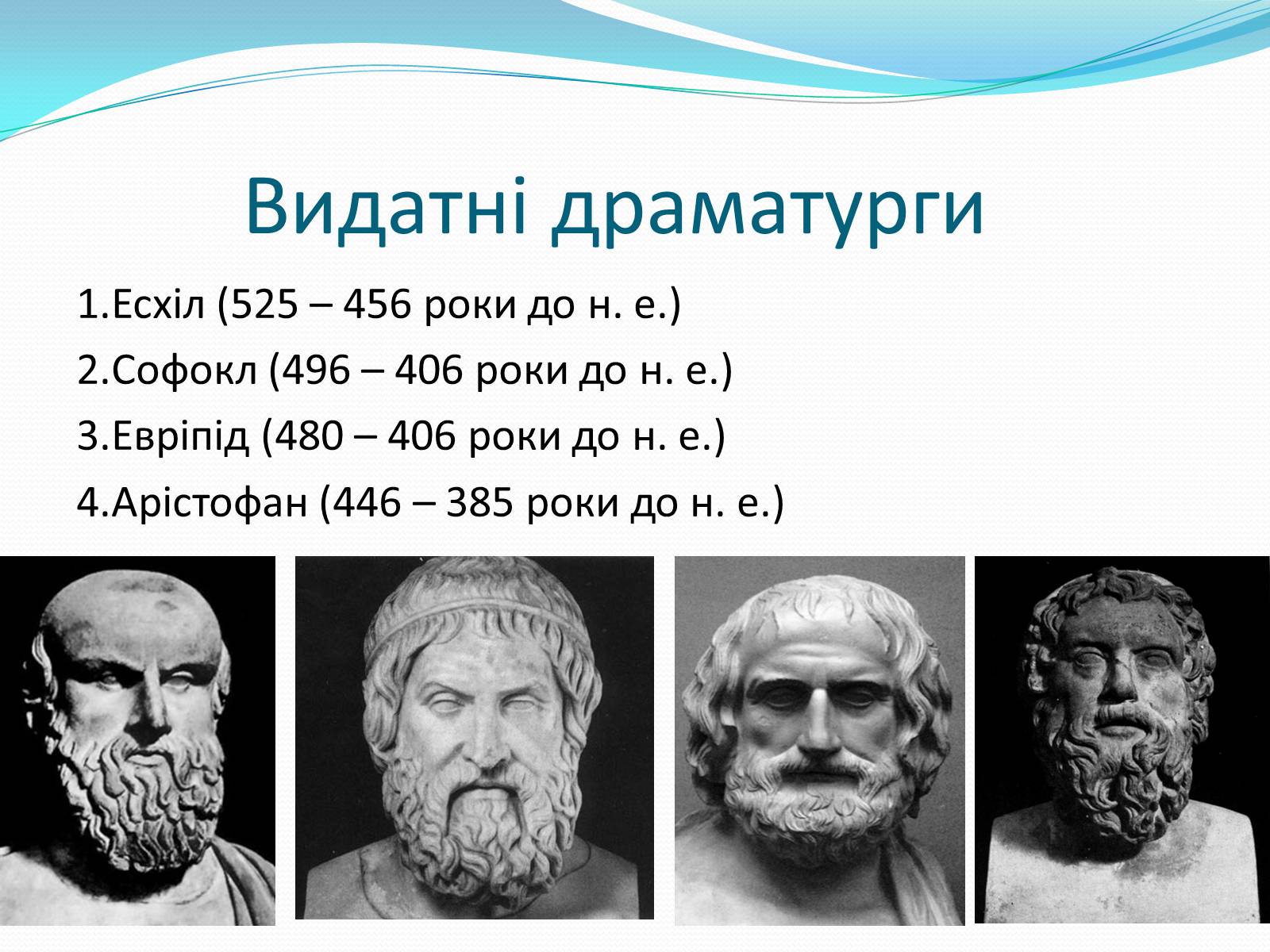 Видатні драматурги

1.Есхіл (525 – 456 роки до н. е.)

2.Софокл (496 – 406 роки до н. е.)

3.Евріпід (480 – 406 роки до н. е.)

4.Арістофан (446 – 385 роки до н. е.)